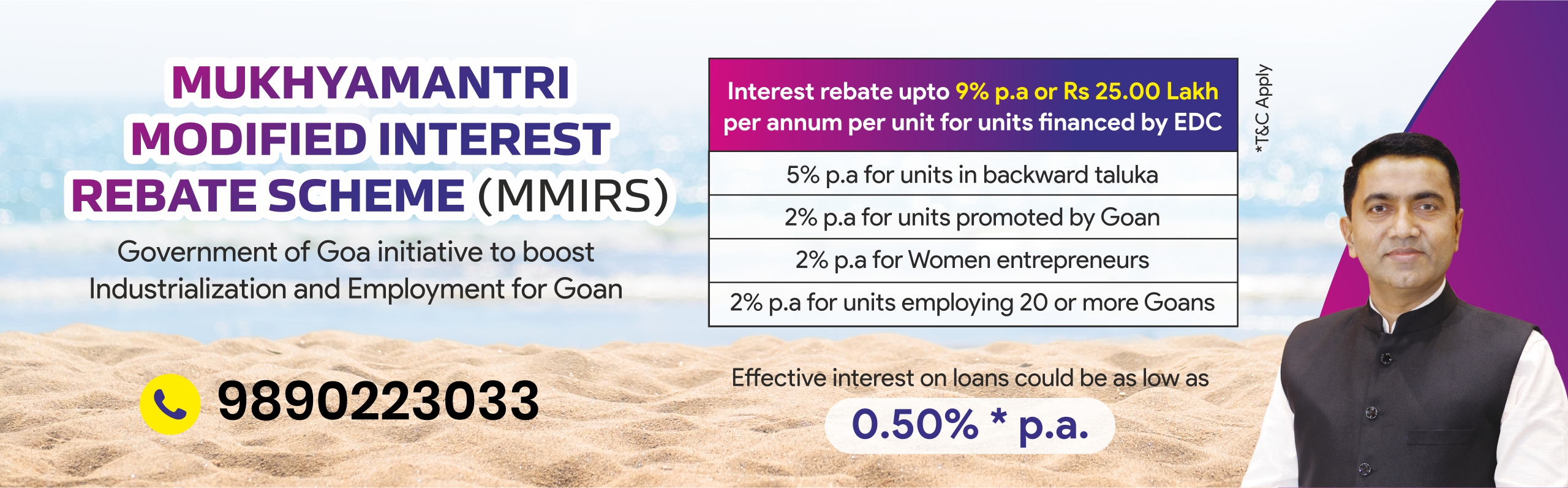 MUKHYAMANTRI MODIFIED INTEREST REBATE SCHEME (MMIRS)

Government of Goa initiative to boost Industrialization and Employment for Goan

9890223033

| Interest rebate upto 9% p.a or Rs 25.00 Lakh per annum per unit for units financed by EDC |
|---|
| 5% p.a for units in backward taluka |
| 2% p.a for units promoted by Goan |
| 2% p.a for Women entrepreneurs |
| 2% p.a for units employing 20 or more Goans |

*T&C Apply

Effective interest on loans could be as low as

0.50% * p.a.